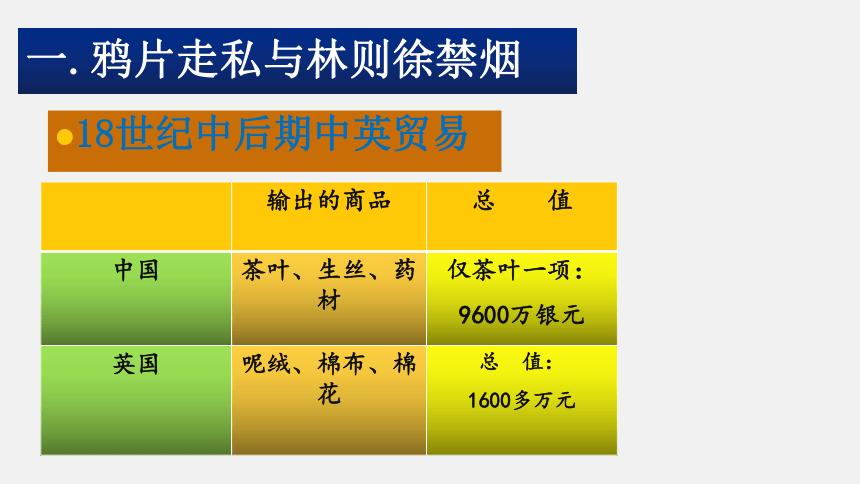 一. 鸦片走私与林则徐禁烟

●18世纪中后期中英贸易

|  | 输出的商品 | 总　　值 |
|---|---|---|
| 中国 | 茶叶、生丝、药材 | 仅茶叶一项：9600万银元 |
| 英国 | 呢绒、棉布、棉花 | 总　值：1600多万元 |